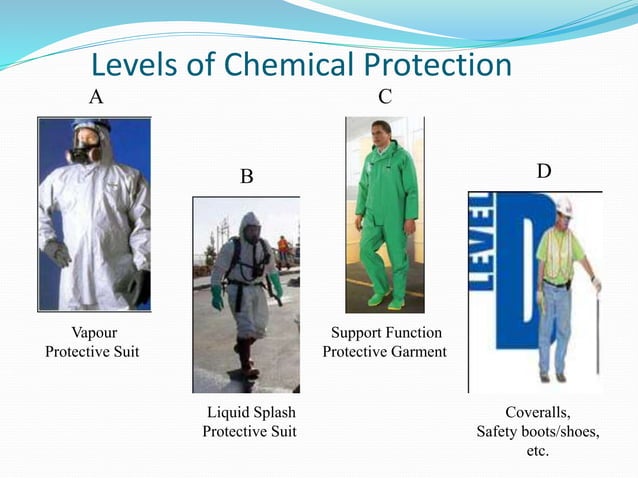 Levels of Chemical Protection

A

Vapour Protective Suit

B

Liquid Splash Protective Suit

C

Support Function Protective Garment

D

LEVEL D

Coveralls, Safety boots/shoes, etc.